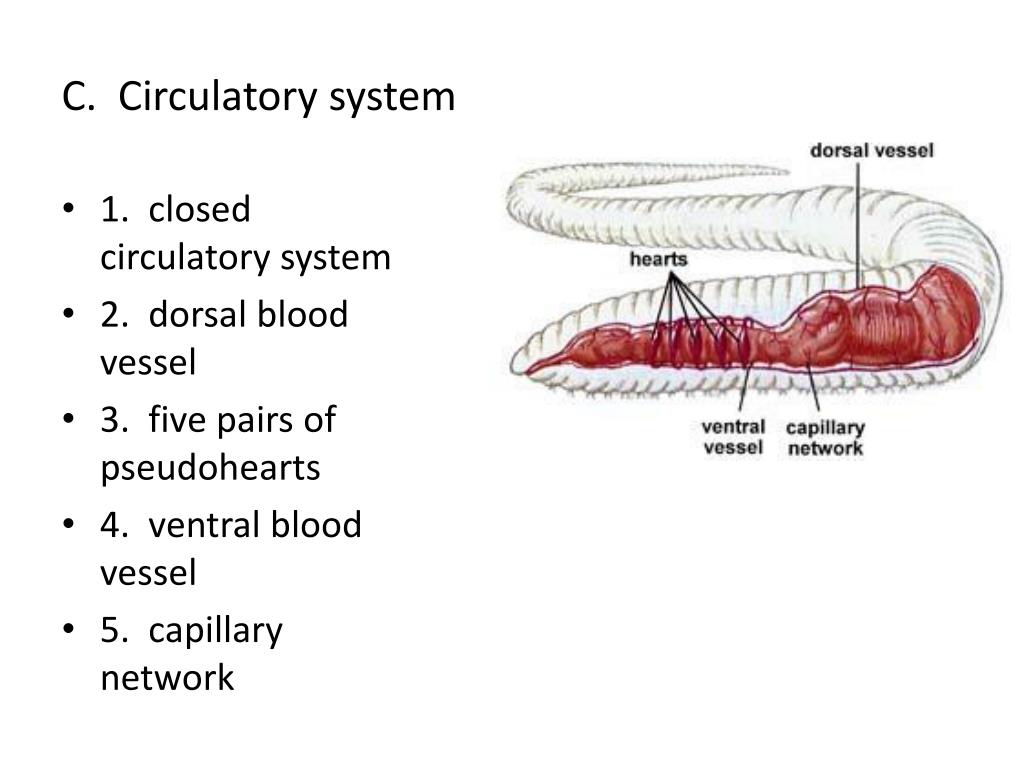 C. Circulatory system

• 1. closed circulatory system
• 2. dorsal blood vessel
• 3. five pairs of pseudohearts
• 4. ventral blood vessel
• 5. capillary network

dorsal vessel
hearts
ventral vessel
capillary network